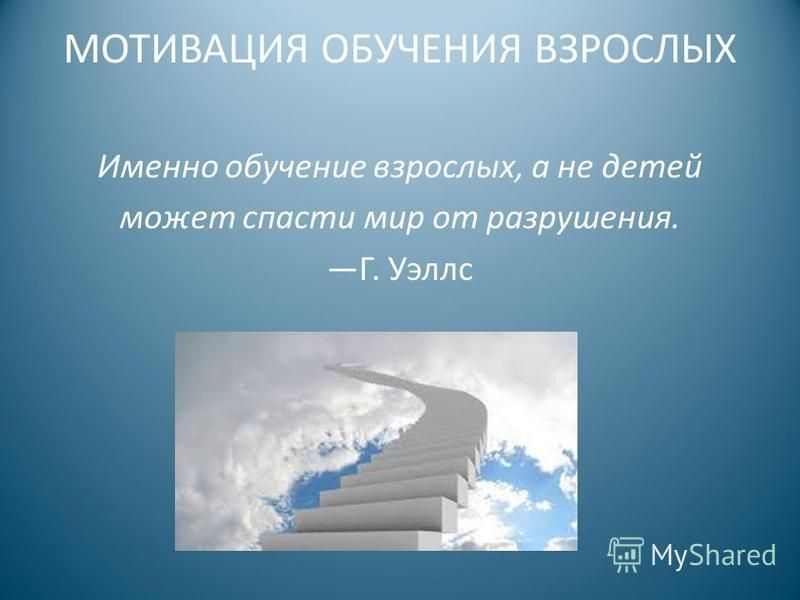 МОТИВАЦИЯ ОБУЧЕНИЯ ВЗРОСЛЫХ

Именно обучение взрослых, а не детей может спасти мир от разрушения.
—Г. Уэллс

MyShared